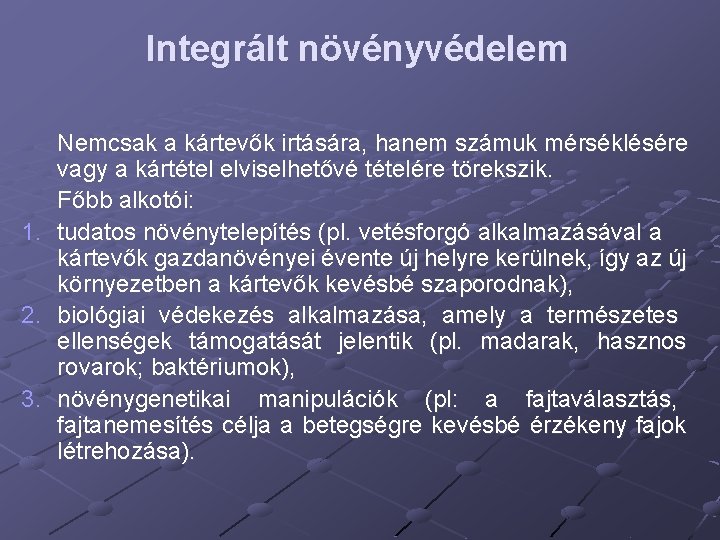 Integrált növényvédelem

Nemcsak a kártevők irtására, hanem számuk mérséklésére vagy a kártétel elviselhetővé tételére törekszik.

Főbb alkotói:

1. tudatos növénytelepítés (pl. vetésforgó alkalmazásával a kártevők gazdanövényei évente új helyre kerülnek, így az új környezetben a kártevők kevésbé szaporodnak),
2. biológiai védekezés alkalmazása, amely a természetes ellenségek támogatását jelentik (pl. madarak, hasznos rovarok; baktériumok),
3. növénygenetikai manipulációk (pl: a fajtaválasztás, fajtanemesítés célja a betegségre kevésbé érzékeny fajok létrehozása).